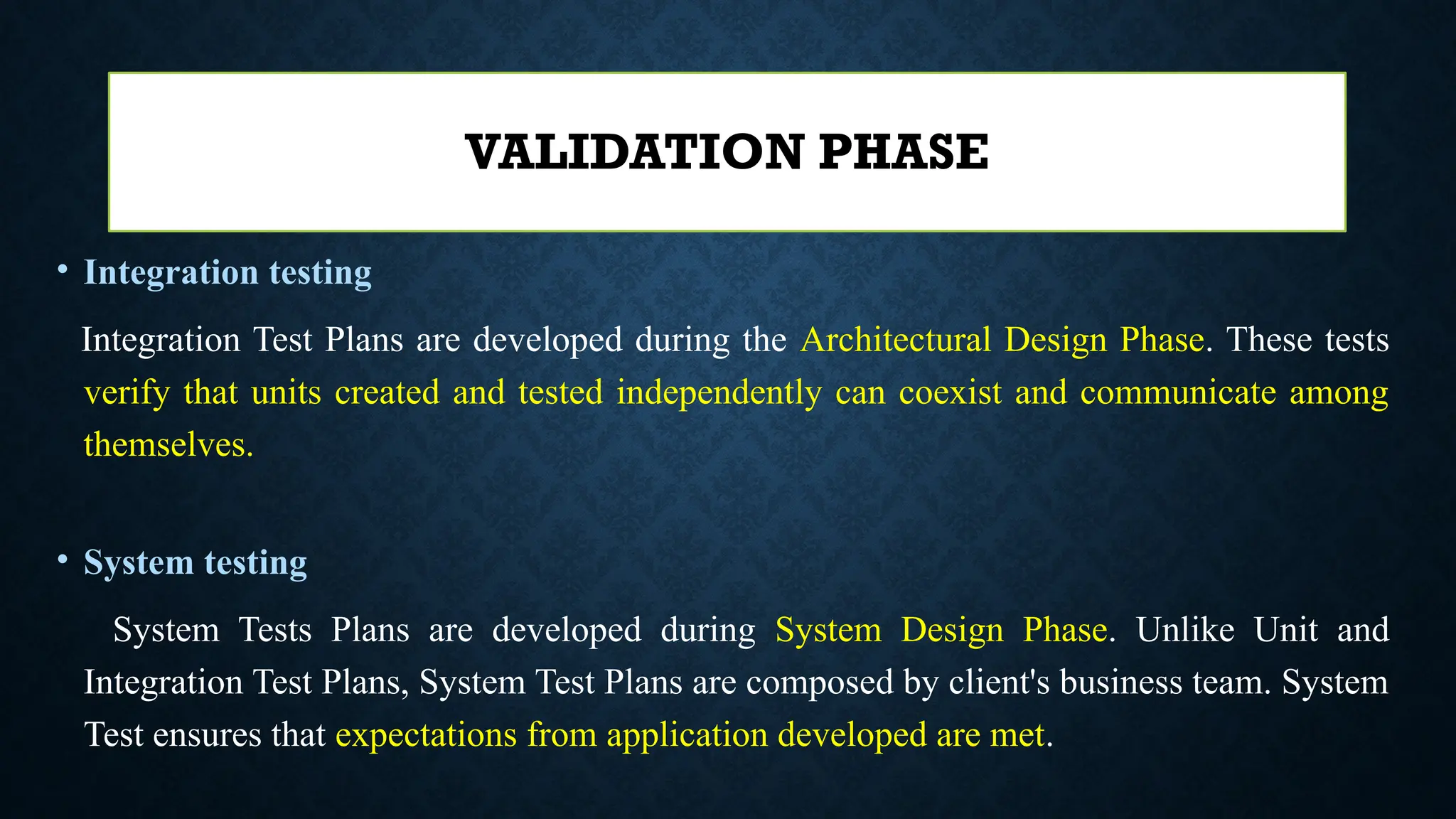 VALIDATION PHASE

• Integration testing

Integration Test Plans are developed during the Architectural Design Phase. These tests verify that units created and tested independently can coexist and communicate among themselves.

• System testing

System Tests Plans are developed during System Design Phase. Unlike Unit and Integration Test Plans, System Test Plans are composed by client's business team. System Test ensures that expectations from application developed are met.